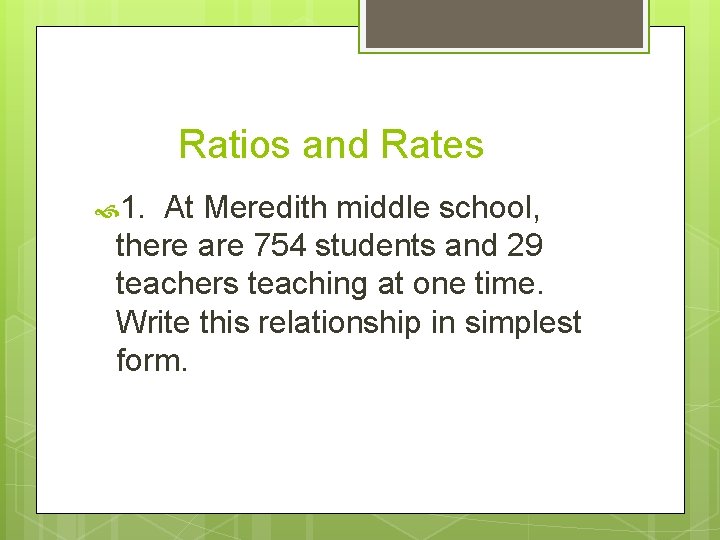 Ratios and Rates

1. At Meredith middle school, there are 754 students and 29 teachers teaching at one time. Write this relationship in simplest form.